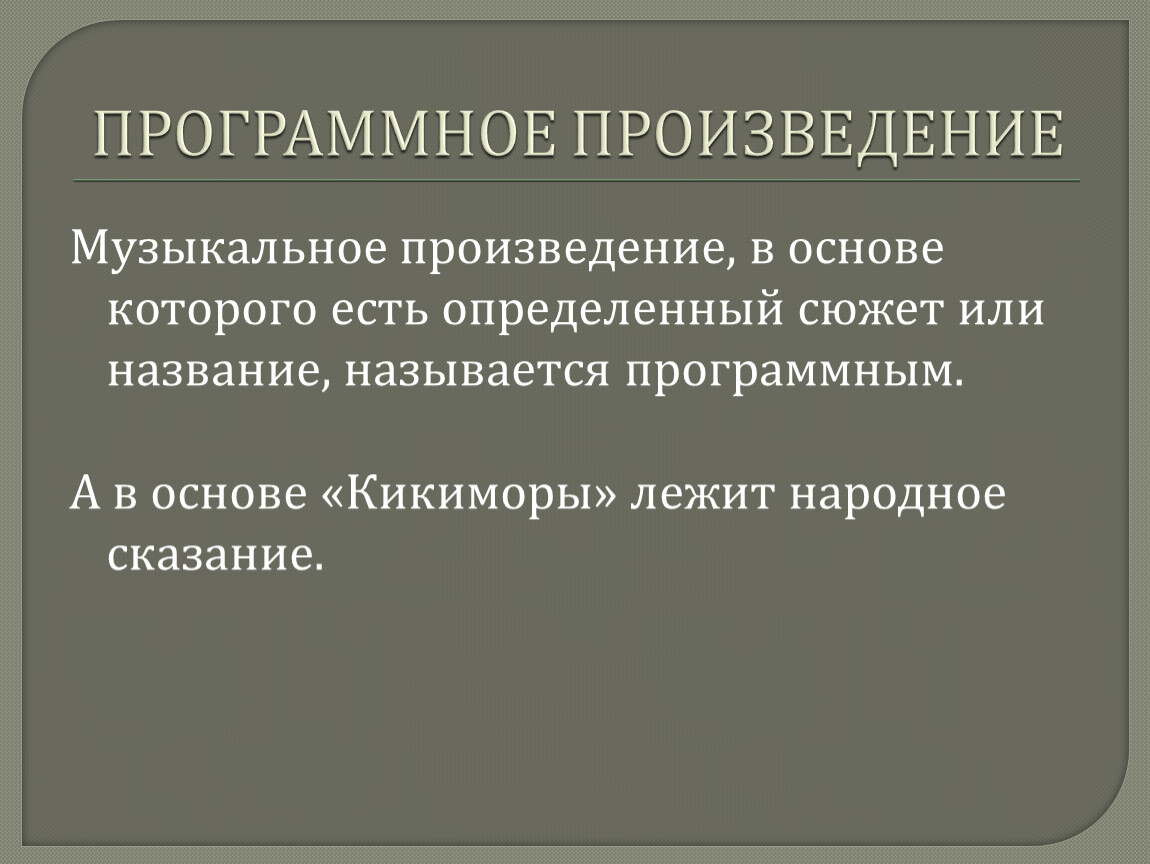 ПРОГРАММНОЕ ПРОИЗВЕДЕНИЕ

Музыкальное произведение, в основе которого есть определенный сюжет или название, называется программным.

А в основе «Кикиморы» лежит народное сказание.